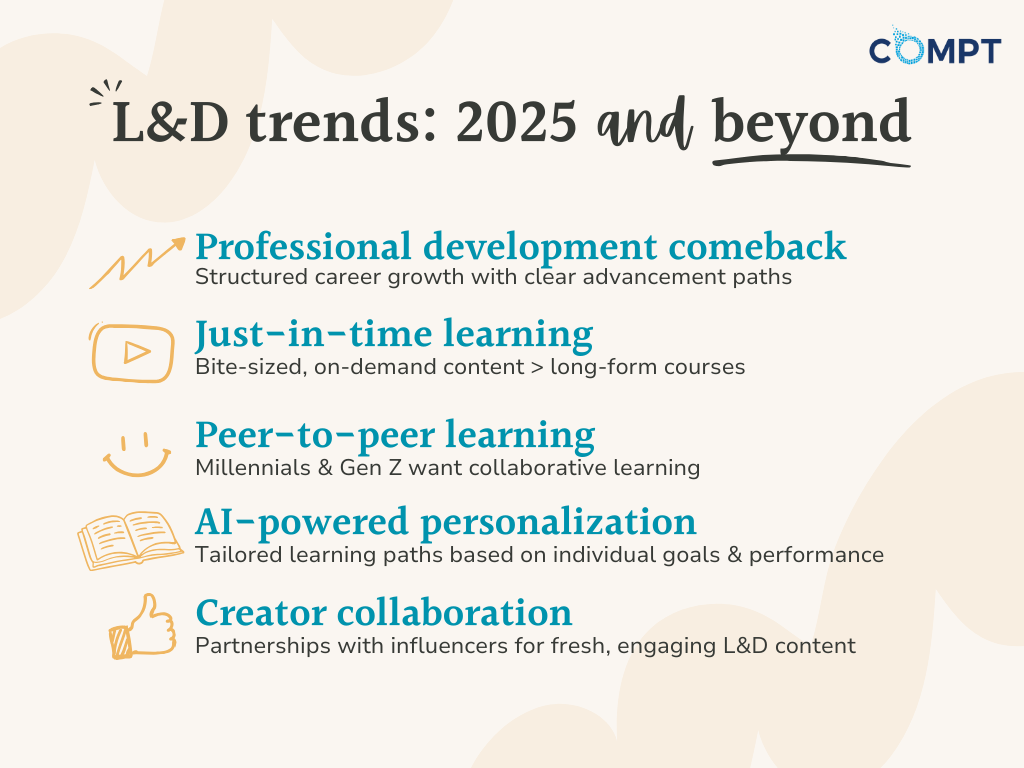 COMPT

L&D trends: 2025 and beyond

Professional development comeback
Structured career growth with clear advancement paths

Just-in-time learning
Bite-sized, on-demand content > long-form courses

Peer-to-peer learning
Millennials & Gen Z want collaborative learning

AI-powered personalization
Tailored learning paths based on individual goals & performance

Creator collaboration
Partnerships with influencers for fresh, engaging L&D content